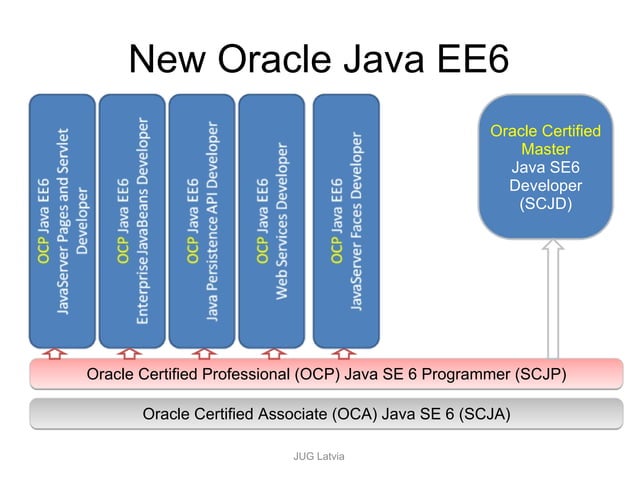 New Oracle Java EE6

OCP Java EE6
JavaServer Pages and Servlet Developer

OCP Java EE6
Enterprise JavaBeans Developer

OCP Java EE6
Java Persistence API Developer

OCP Java EE6
Web Services Developer

OCP Java EE6
JavaServer Faces Developer

Oracle Certified Master
Java SE6 Developer
(SCJD)

Oracle Certified Professional (OCP) Java SE 6 Programmer (SCJP)

Oracle Certified Associate (OCA) Java SE 6 (SCJA)

JUG Latvia